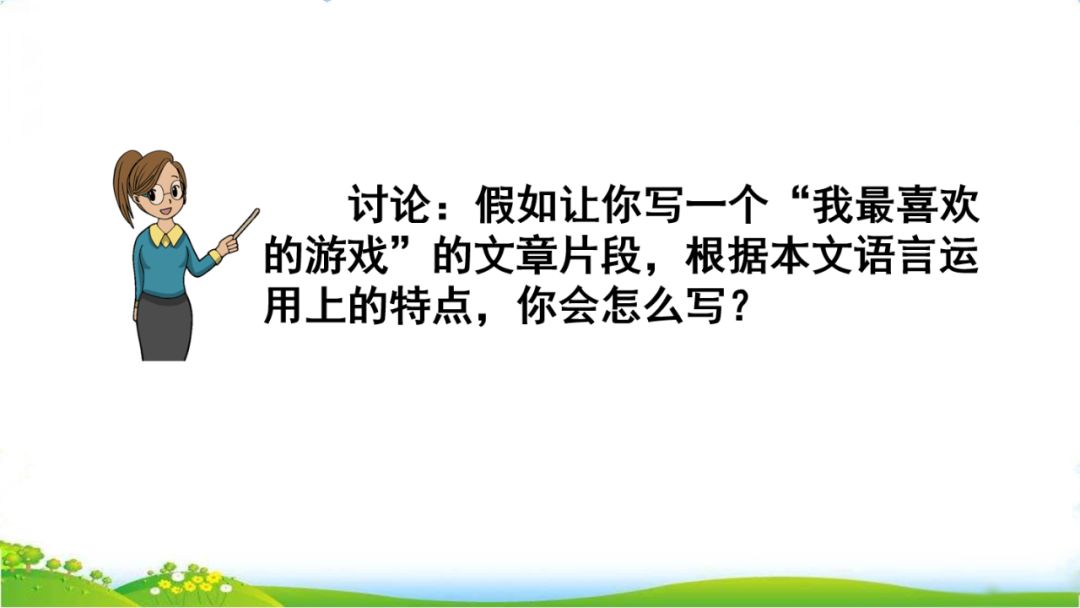 讨论：假如让你写一个“我最喜欢的游戏”的文章片段，根据本文语言运用上的特点，你会怎么写？